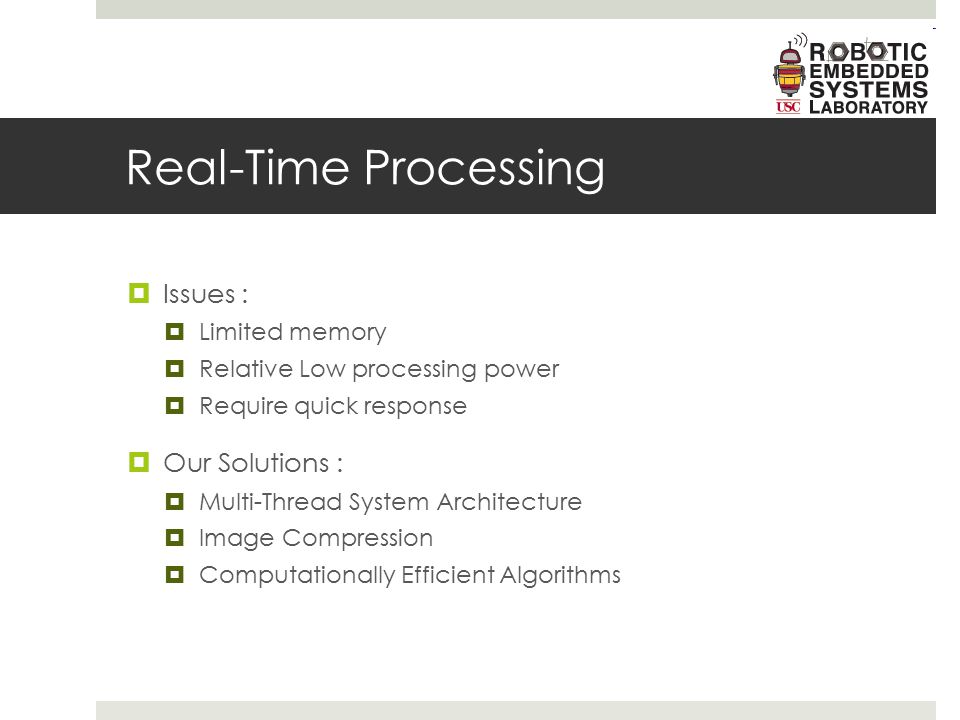 ROBOTIC EMBEDDED SYSTEMS LABORATORY
USC

Real-Time Processing

Issues :
Limited memory
Relative Low processing power
Require quick response

Our Solutions :
Multi-Thread System Architecture
Image Compression
Computationally Efficient Algorithms